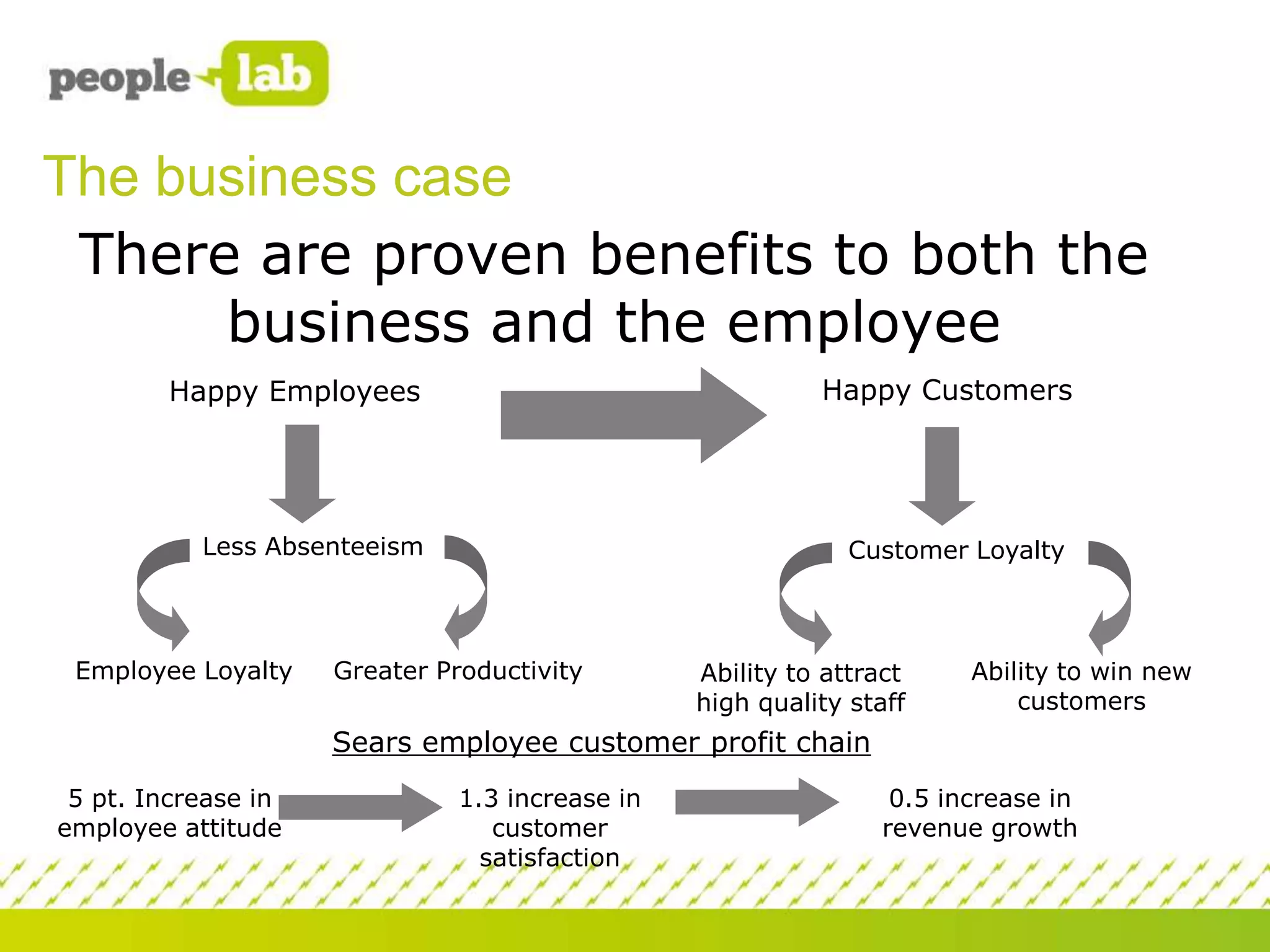 people lab

The business case

There are proven benefits to both the business and the employee

Happy Employees

Happy Customers

Less Absenteeism

Customer Loyalty

Employee Loyalty

Greater Productivity

Ability to attract high quality staff

Ability to win new customers

Sears employee customer profit chain

5 pt. Increase in employee attitude

1.3 increase in customer satisfaction

0.5 increase in revenue growth